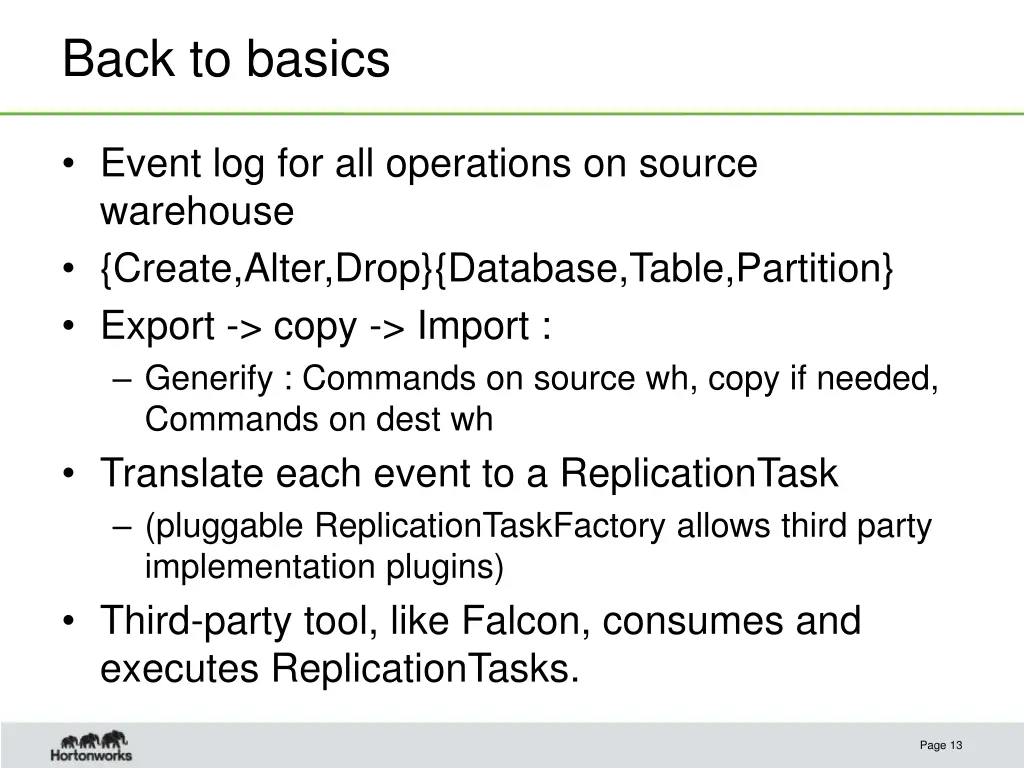 Back to basics

• Event log for all operations on source warehouse
• {Create,Alter,Drop}{Database,Table,Partition}
• Export -> copy -> Import :
– Generify : Commands on source wh, copy if needed, Commands on dest wh
• Translate each event to a ReplicationTask
– (pluggable ReplicationTaskFactory allows third party implementation plugins)
• Third-party tool, like Falcon, consumes and executes ReplicationTasks.

Hortonworks

Page 13